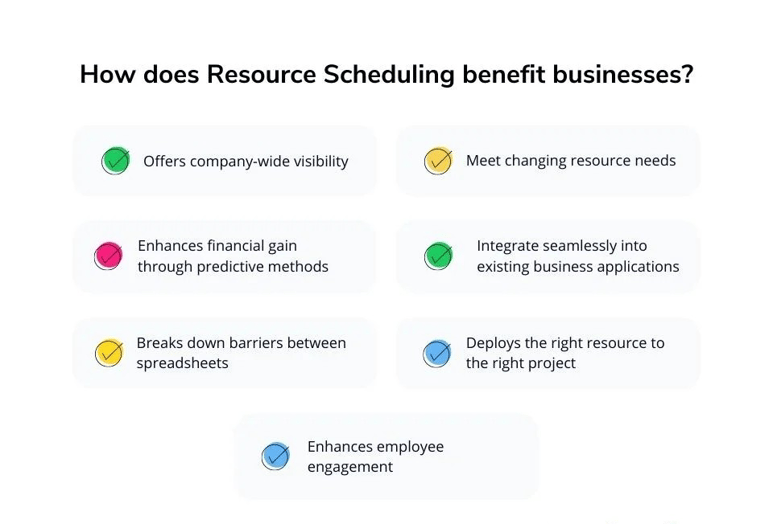 How does Resource Scheduling benefit businesses?

Offers company-wide visibility

Meet changing resource needs

Enhances financial gain through predictive methods

Integrate seamlessly into existing business applications

Breaks down barriers between spreadsheets

Deploys the right resource to the right project

Enhances employee engagement